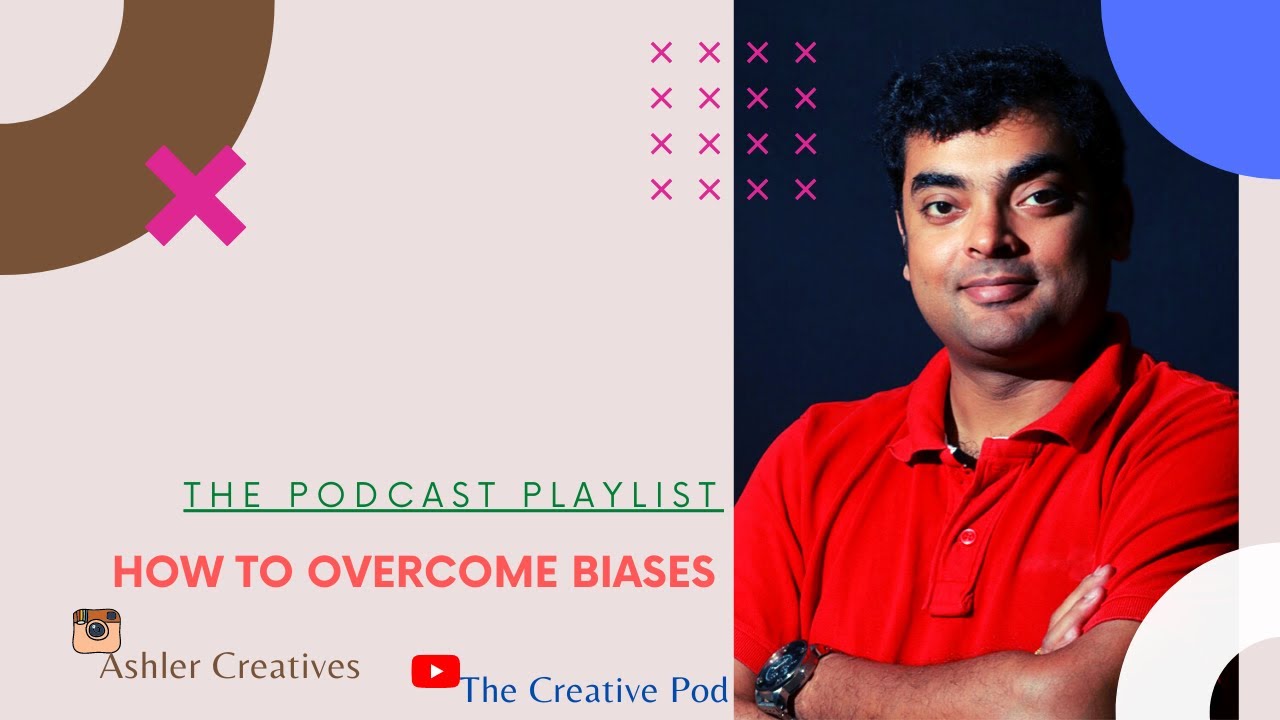 THE PODCAST PLAYLIST

HOW TO OVERCOME BIASES

Ashler Creatives

The Creative Pod